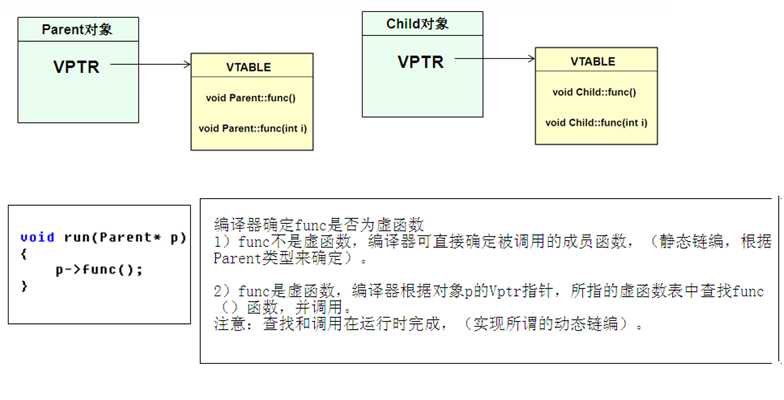 Parent对象

VPTR

VTABLE

void Parent::func()

void Parent::func(int i)

Child对象

VPTR

VTABLE

void Child::func()

void Child::func(int i)

void run(Parent* p)
{
p->func();
}

编译器确定func是否为虚函数
1）func不是虚函数，编译器可直接确定被调用的成员函数，（静态链编，根据Parent类型来确定）。

2）func是虚函数，编译器根据对象p的Vptr指针，所指的虚函数表中查找func（）函数，并调用。
注意：查找和调用在运行时完成，（实现所谓的动态链编）。